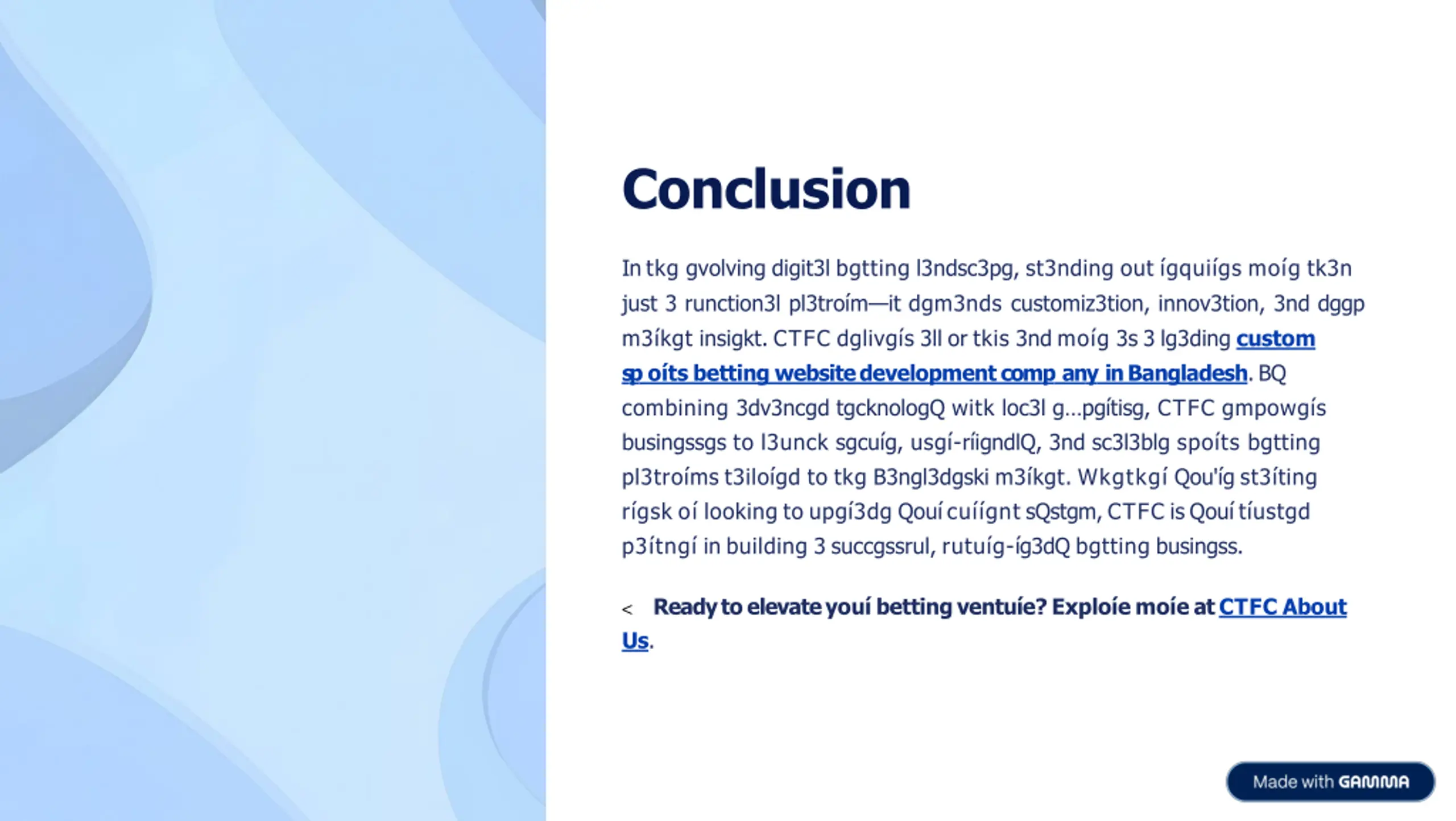 Conclusion

In tkg gvolving digit3l bgtting l3ndsc3pg, st3nding out ígquiígs moíg tk3n just 3 runction3l pl3troím—it dgm3nds customiz3tion, innov3tion, 3nd dggp m3íkgt insigkt. CTFC dglivgís 3ll or tkis 3nd moíg 3s 3 lg3ding custom sp oíts betting website development comp any in Bangladesh. BQ combining 3dv3ncgd tgcknologQ witk loc3l g…pgítisg, CTFC gmpowgís busingssgs to l3unck sgcuíg, usgí-ríigndlQ, 3nd sc3l3blg spoíts bgtting pl3troíms t3iloígd to tkg B3ngl3dgski m3íkgt. Wkgtkgí Qou'íg st3íting rígsk oí looking to upgí3dg Qouí cuíígnt sQstgm, CTFC is Qouí tíustgd p3ítngí in building 3 succgssrul, rutuíg-íg3dQ bgtting busingss.

< Ready to elevate youí betting ventuíe? Exploíe moíe at CTFC About Us.

Made with GAMMA